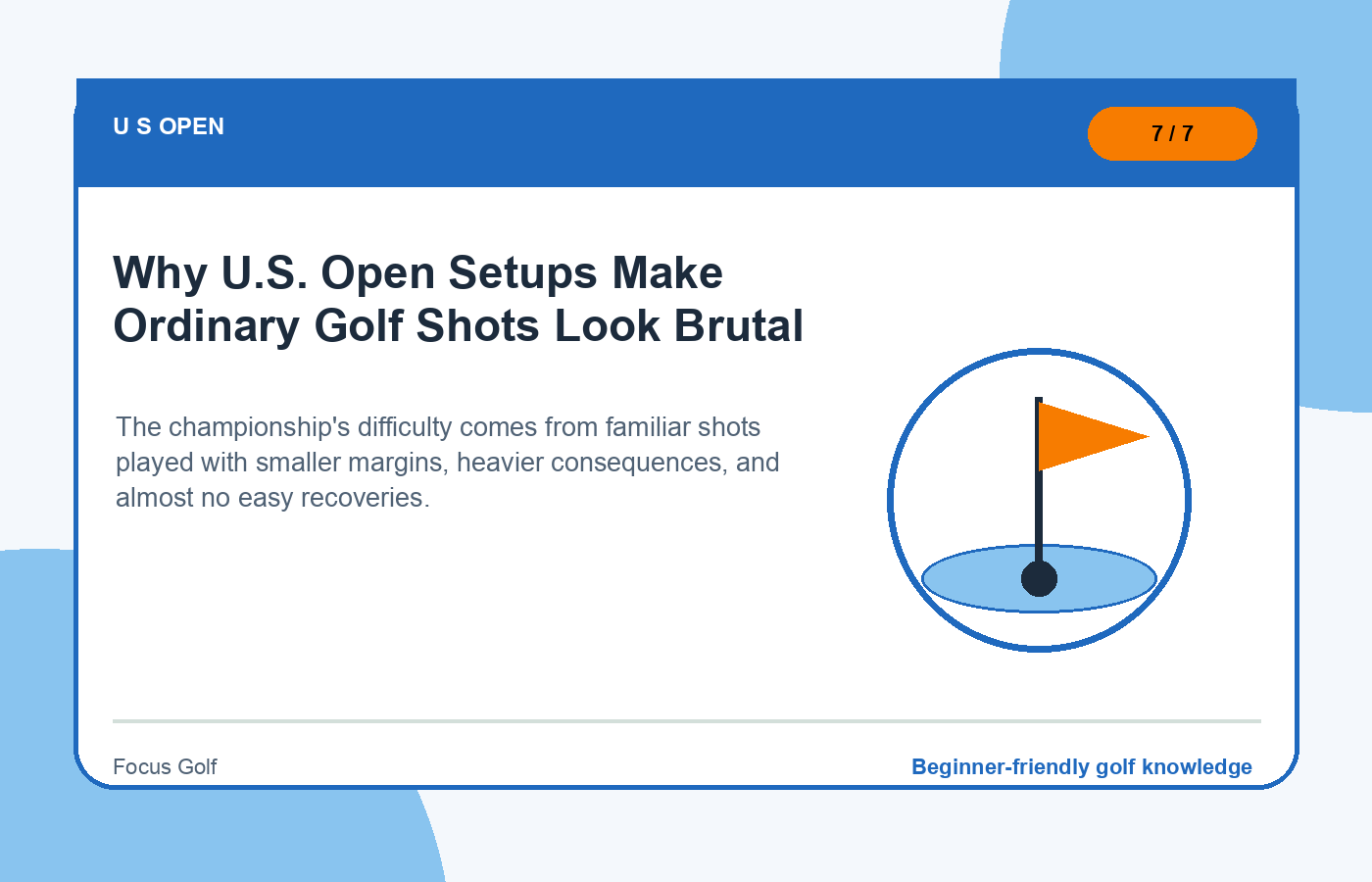 U S OPEN

7 / 7

Why U.S. Open Setups Make Ordinary Golf Shots Look Brutal

The championship's difficulty comes from familiar shots played with smaller margins, heavier consequences, and almost no easy recoveries.

Focus Golf

Beginner-friendly golf knowledge